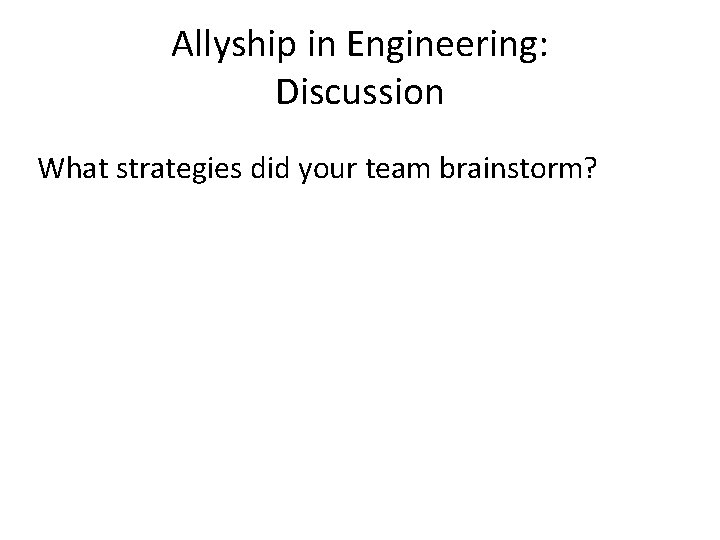 Allyship in Engineering:
Discussion

What strategies did your team brainstorm?